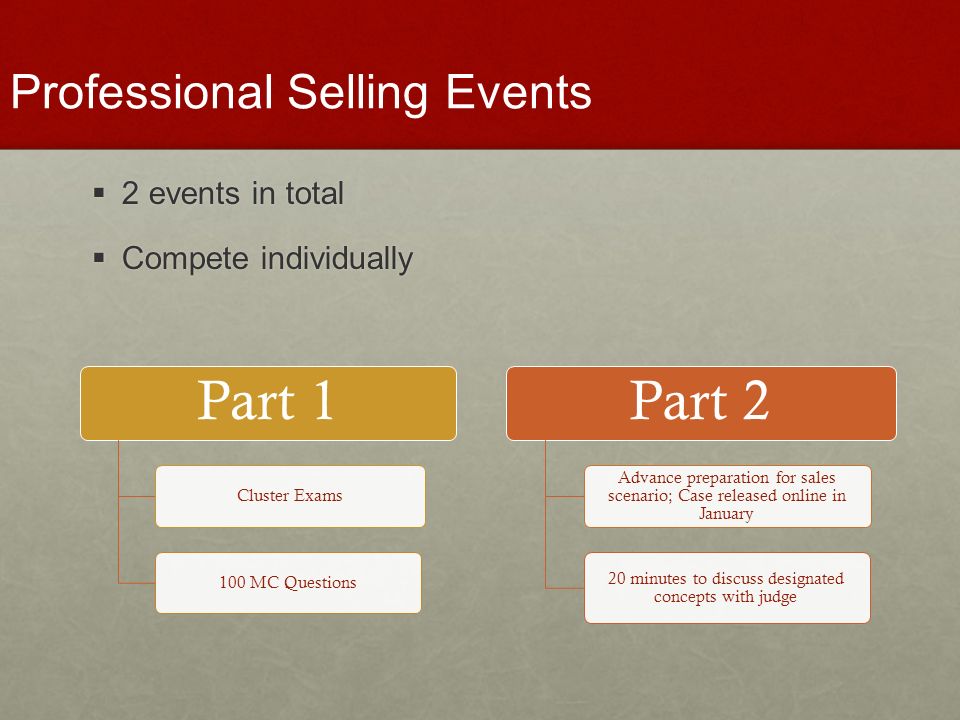 Professional Selling Events

▪ 2 events in total

▪ Compete individually

Part 1

Cluster Exams

100 MC Questions

Part 2

Advance preparation for sales scenario; Case released online in January

20 minutes to discuss designated concepts with judge